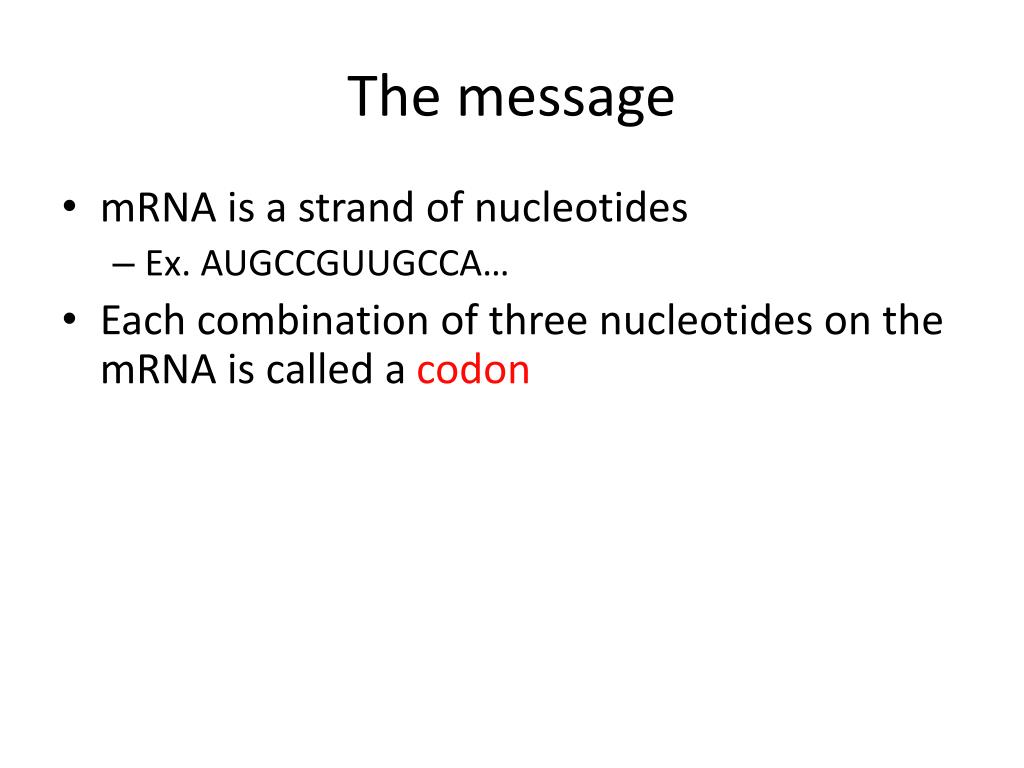 The message

• mRNA is a strand of nucleotides
 – Ex. AUGCCGUUGCCA…
• Each combination of three nucleotides on the mRNA is called a codon